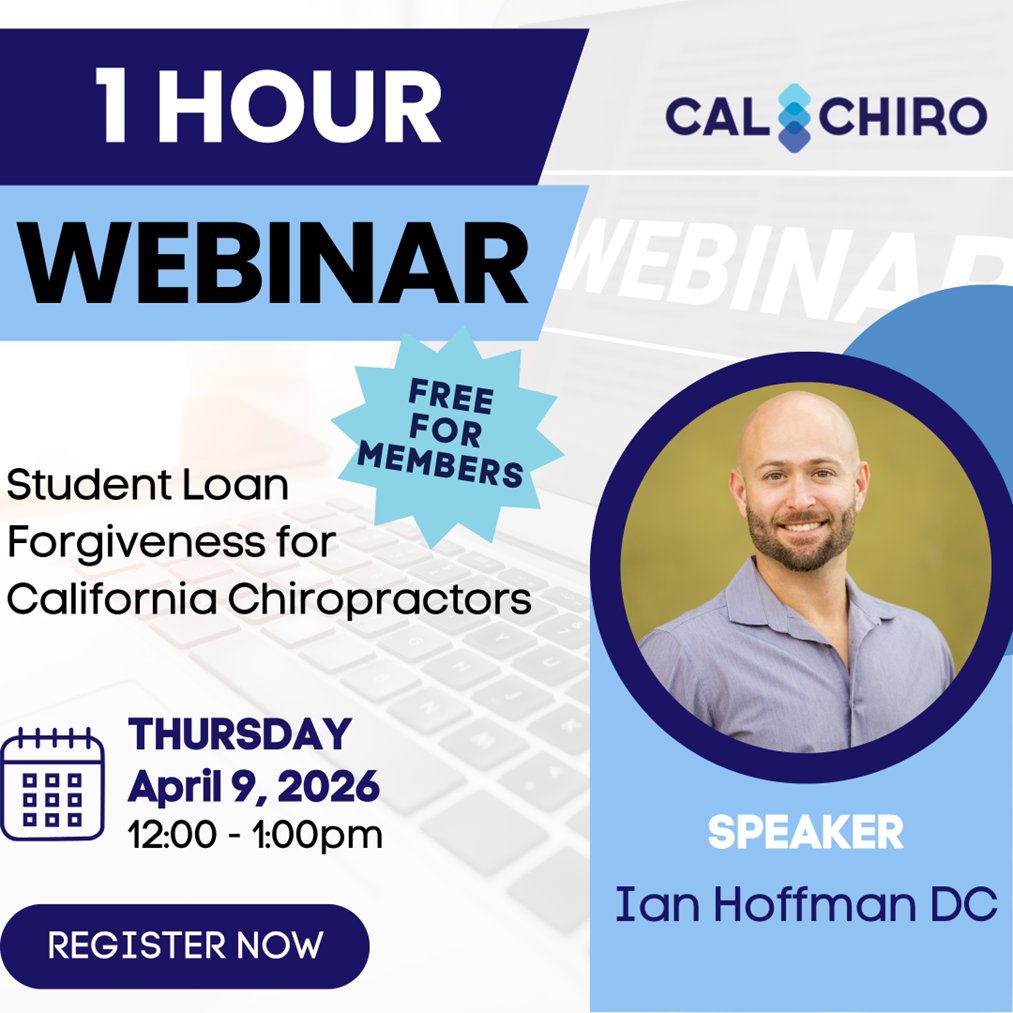 1 HOUR
WEBINAR

CAL CHIRO

WEBINAR

FREE FOR MEMBERS

Student Loan Forgiveness for California Chiropractors

THURSDAY
April 9, 2026
12:00 - 1:00pm

REGISTER NOW

SPEAKER
Ian Hoffman DC